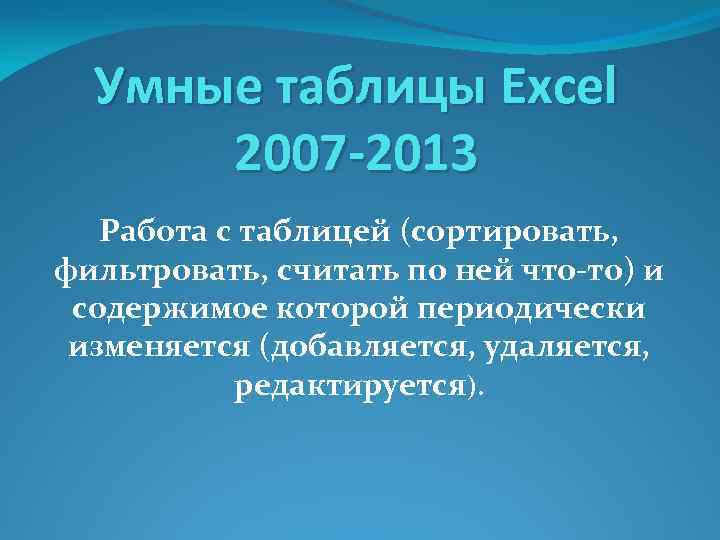 Умные таблицы Excel 2007-2013

Работа с таблицей (сортировать, фильтровать, считать по ней что-то) и содержимое которой периодически изменяется (добавляется, удаляется, редактируется).